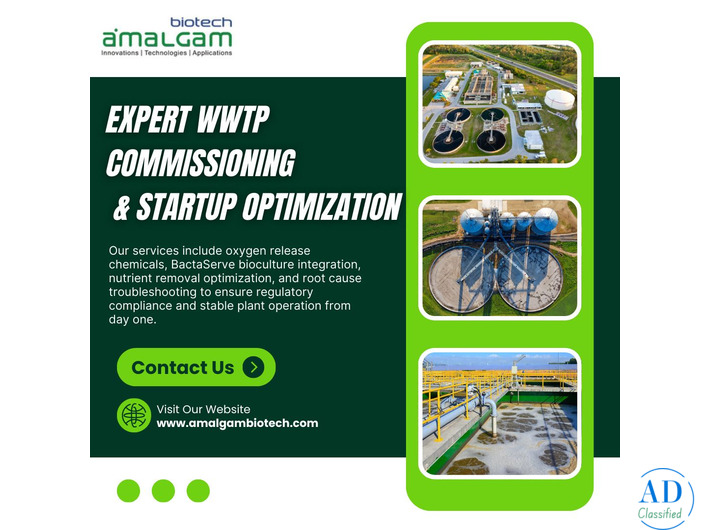 biotech
amalgam
Innovations | Technologies | Applications

EXPERT WWTP COMMISSIONING & STARTUP OPTIMIZATION

Our services include oxygen release chemicals, BactaServe bioculture integration, nutrient removal optimization, and root cause troubleshooting to ensure regulatory compliance and stable plant operation from day one.

Contact Us

Visit Our Website
www.amalgambiotech.com

AD
Classified